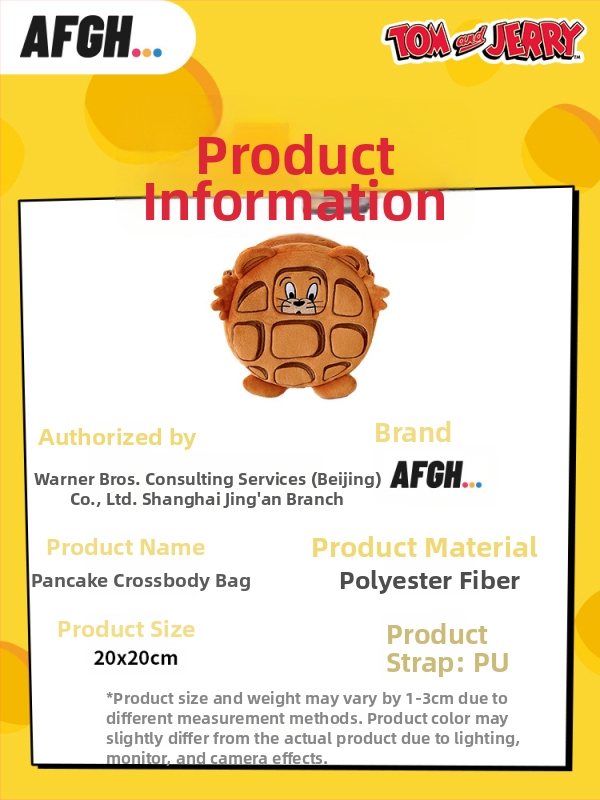 AFGH...

TOM and JERRY

Product Information

Authorized by

Warner Bros. Consulting Services (Beijing) Co., Ltd. Shanghai Jing'an Branch

Brand

AFGH...

Product Name

Pancake Crossbody Bag

Product Material

Polyester Fiber

Product Size

20x20cm

Product Strap: PU

*Product size and weight may vary by 1-3cm due to different measurement methods. Product color may slightly differ from the actual product due to lighting, monitor, and camera effects.